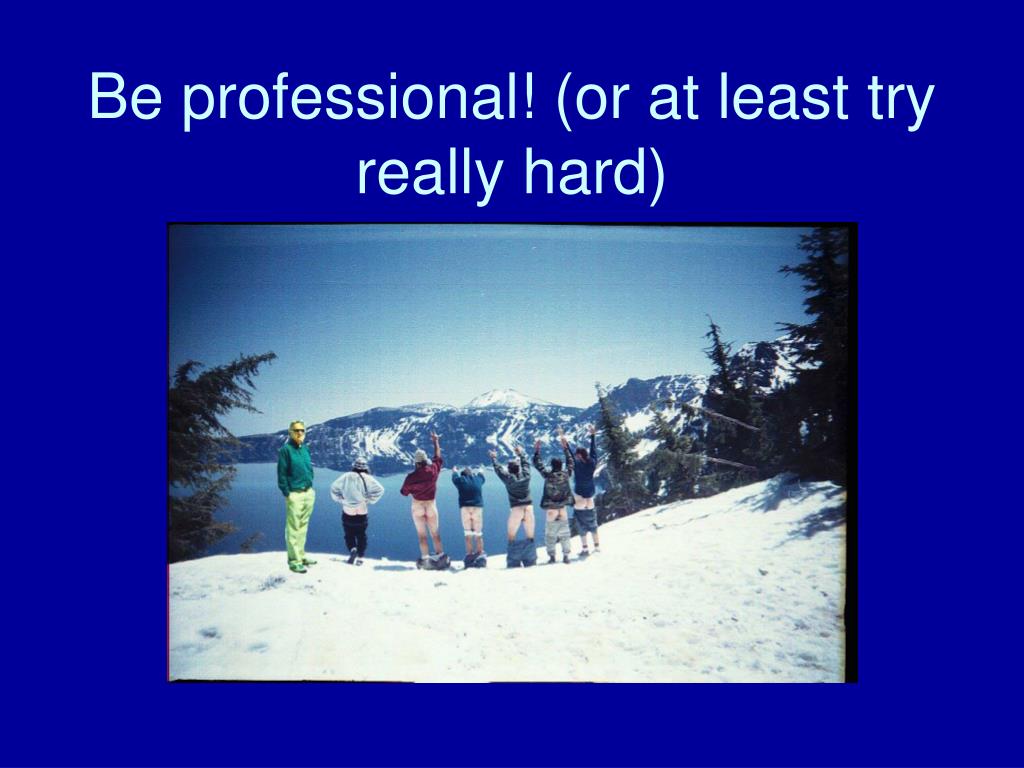 Be professional! (or at least try really hard)